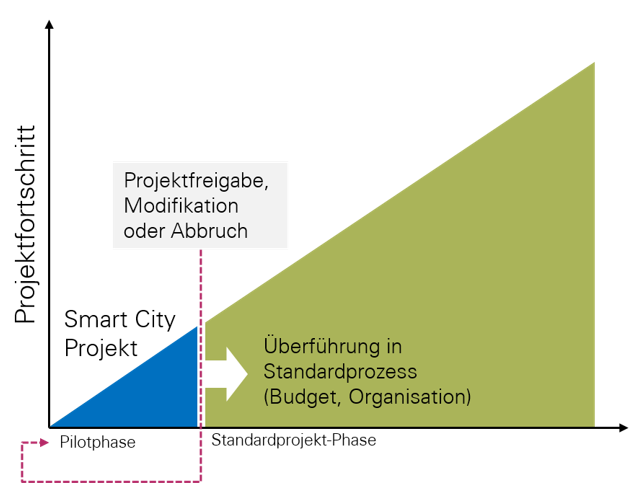 Projektfortschritt

Projektfreigabe, Modifikation oder Abbruch

Smart City Projekt

Überführung in Standardprozess (Budget, Organisation)

Pilotphase

Standardprojekt-Phase